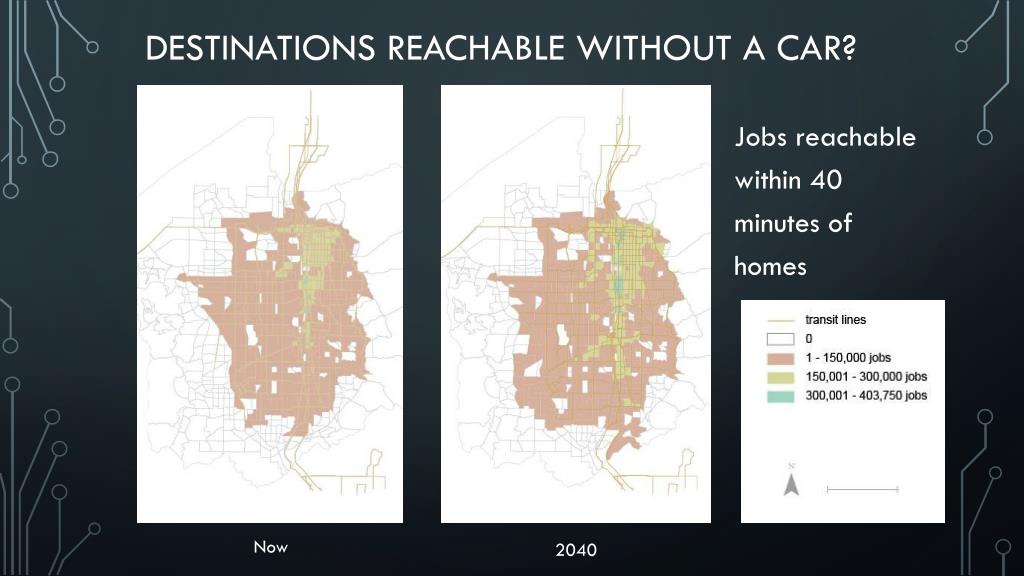 DESTINATIONS REACHABLE WITHOUT A CAR?

Jobs reachable within 40 minutes of homes

transit lines
0
1 - 150,000 jobs
150,001 - 300,000 jobs
300,001 - 403,750 jobs

N

Now

2040